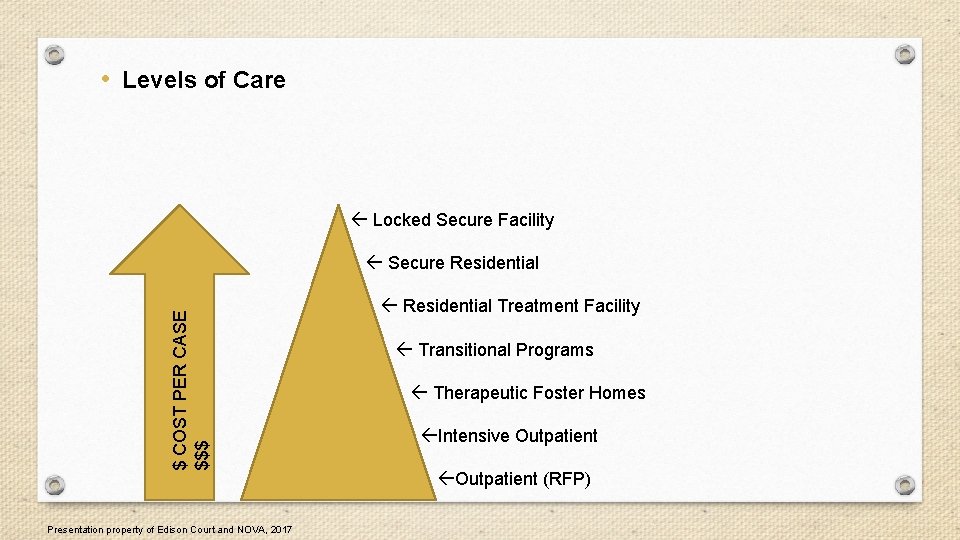 • Levels of Care

$ COST PER CASE
$$$

← Locked Secure Facility

← Secure Residential

← Residential Treatment Facility

← Transitional Programs

← Therapeutic Foster Homes

←Intensive Outpatient

←Outpatient (RFP)

Presentation property of Edison Court and NOVA, 2017